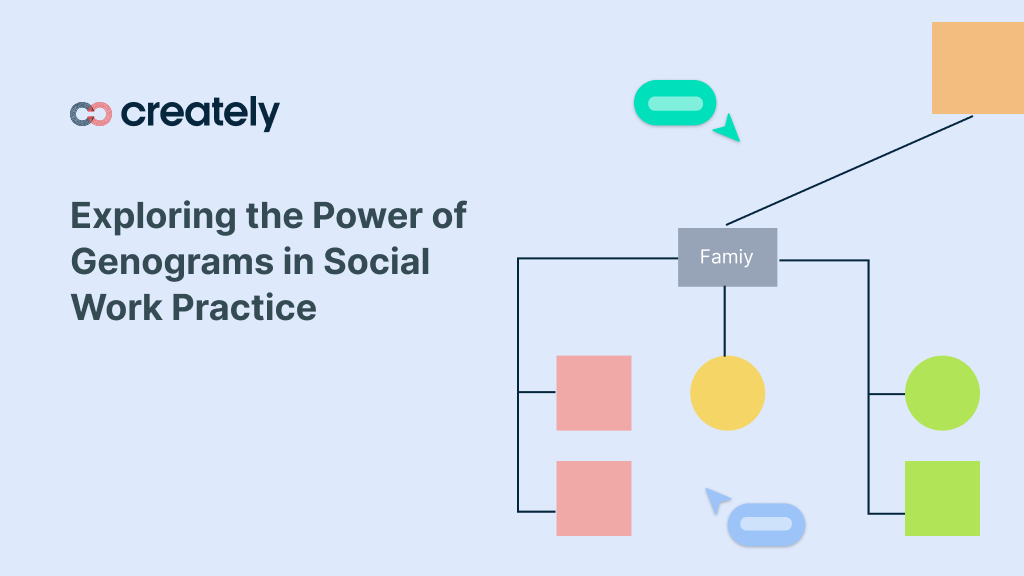 creately

Exploring the Power of Genograms in Social Work Practice

Famiy